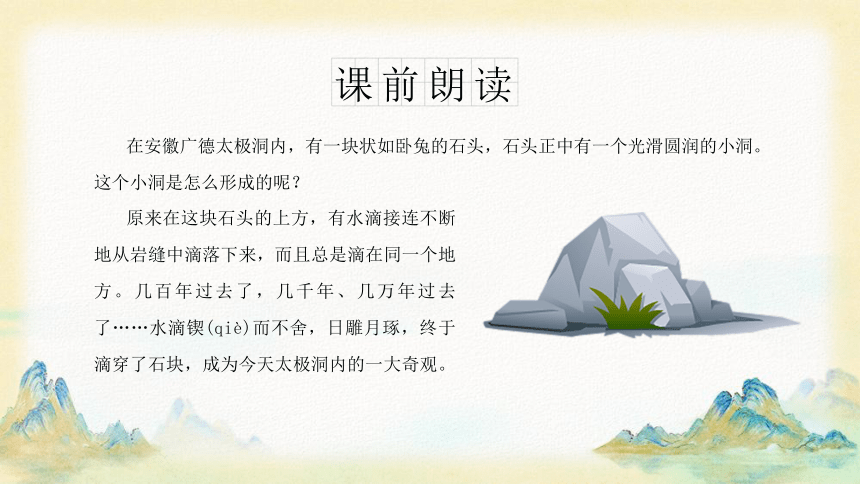 课前朗读

在安徽广德太极洞内，有一块状如卧兔的石头，石头正中有一个光滑圆润的小洞。这个小洞是怎么形成的呢？

原来在这块石头的上方，有水滴接连不断地从岩缝中滴落下来，而且总是滴在同一个地方。几百年过去了，几千年、几万年过去了……水滴锲(qiè)而不舍，日雕月琢，终于滴穿了石块，成为今天太极洞内的一大奇观。